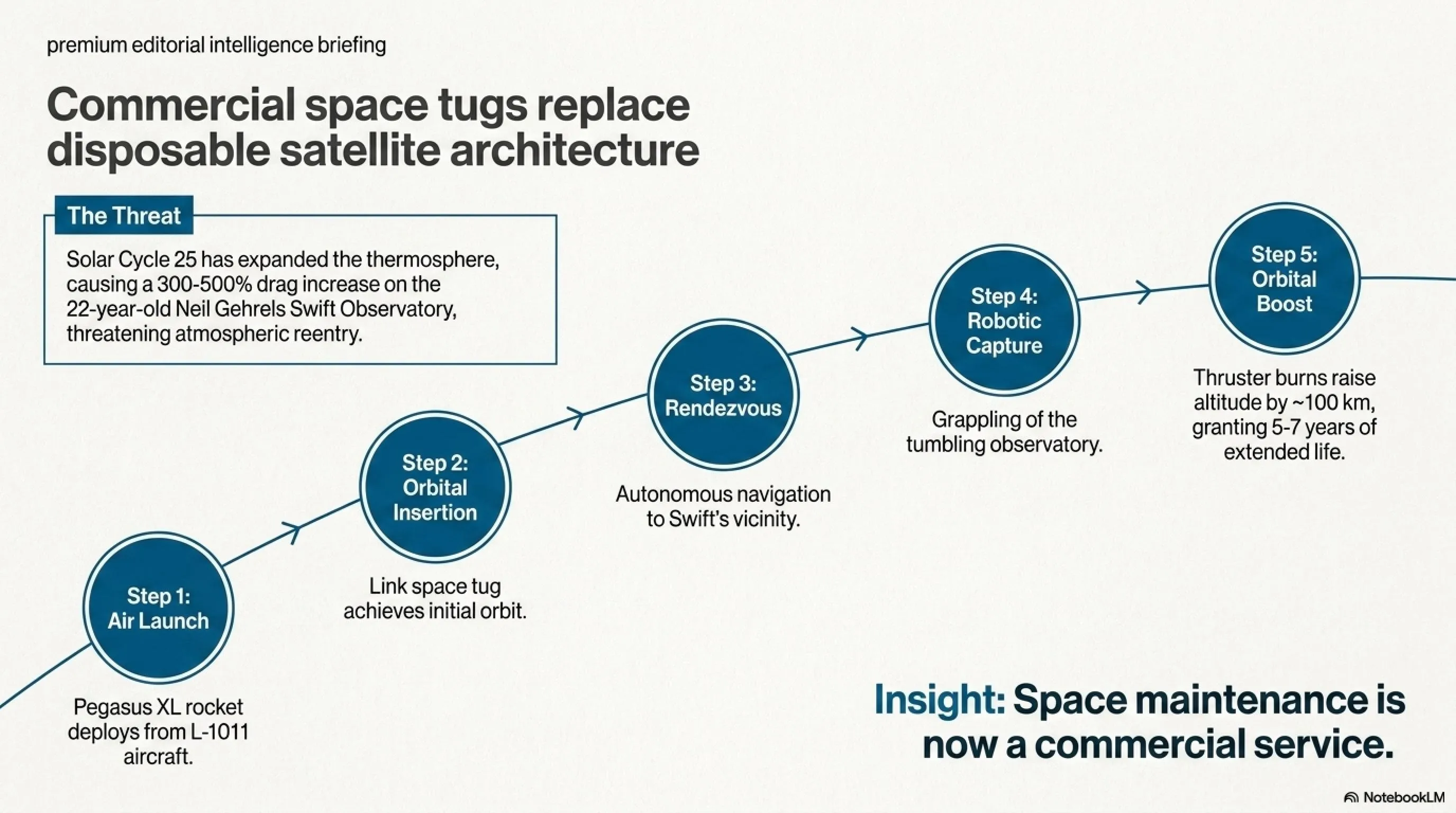 premium editorial intelligence briefing

Commercial space tugs replace disposable satellite architecture

The Threat

Solar Cycle 25 has expanded the thermosphere, causing a 300-500% drag increase on the 22-year-old Neil Gehrels Swift Observatory, threatening atmospheric reentry.

Step 1: Air Launch

Pegasus XL rocket deploys from L-1011 aircraft.

Step 2: Orbital Insertion

Link space tug achieves initial orbit.

Step 3: Rendezvous

Autonomous navigation to Swift's vicinity.

Step 4: Robotic Capture

Grappling of the tumbling observatory.

Step 5: Orbital Boost

Thruster burns raise altitude by ~100 km, granting 5-7 years of extended life.

Insight: Space maintenance is now a commercial service.

NotebookLM